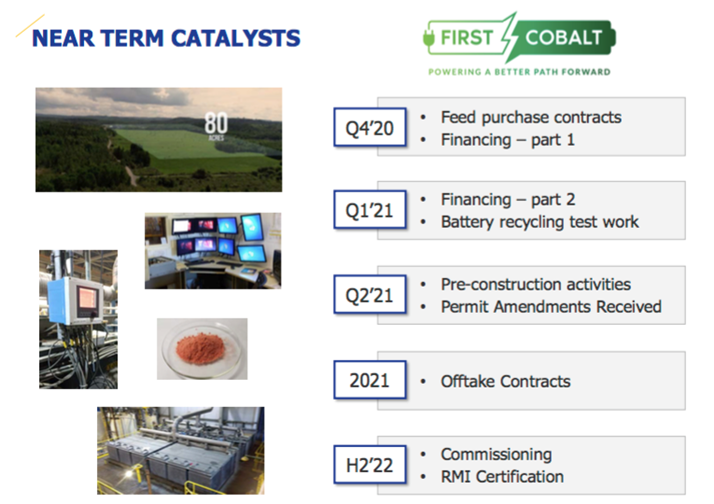 NEAR TERM CATALYSTS

FIRST COBALT
POWERING A BETTER PATH FORWARD

80
ACRES

Q4'20
• Feed purchase contracts
• Financing – part 1

Q1'21
• Financing – part 2
• Battery recycling test work

Q2'21
• Pre-construction activities
• Permit Amendments Received

2021
• Offtake Contracts

H2'22
• Commissioning
• RMI Certification